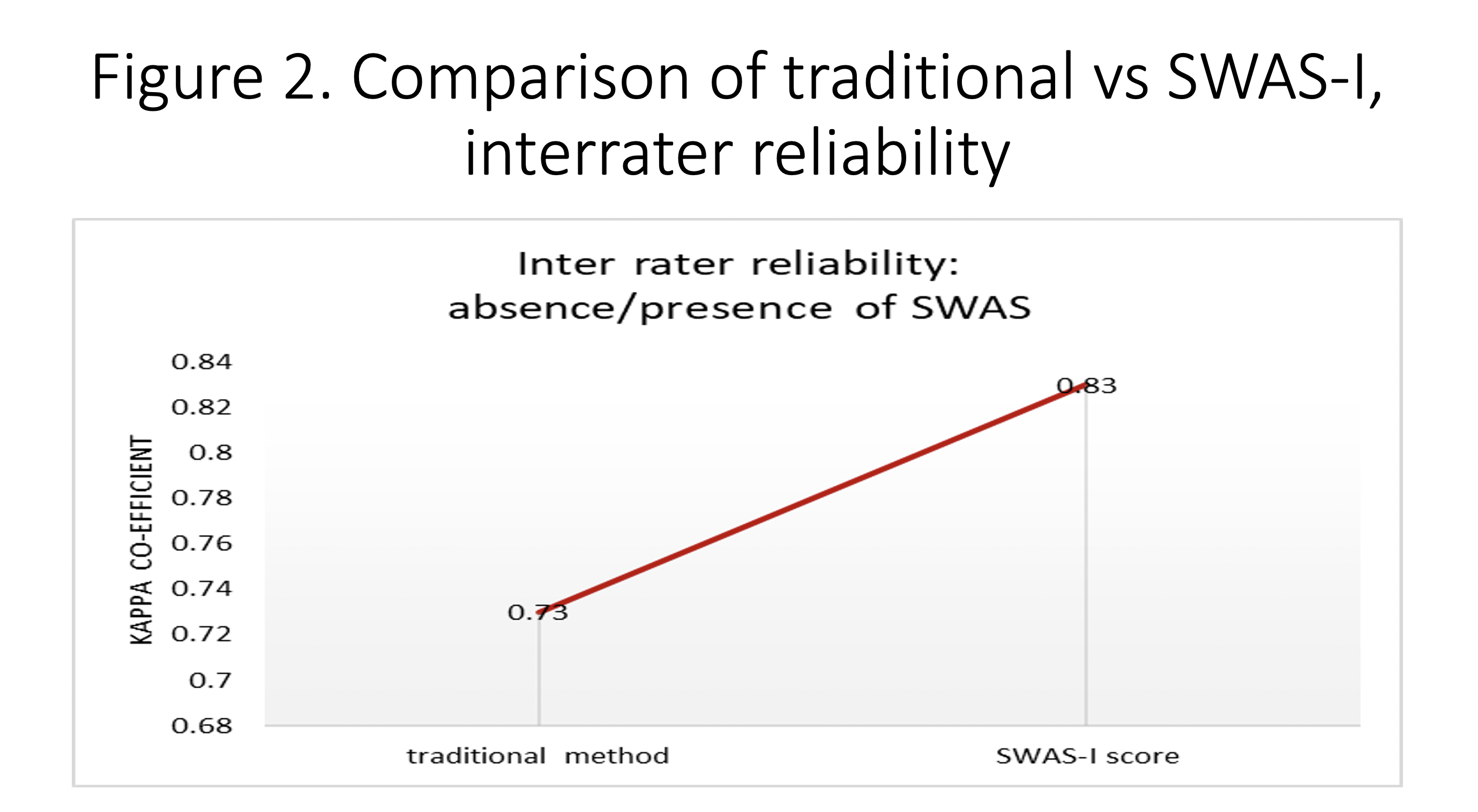 Figure 2. Comparison of traditional vs SWAS-I, interrater reliability

Inter rater reliability: absence/presence of SWAS

KAPPA CO-EFFICIENT

0.84
0.82
0.8
0.78
0.76
0.74
0.72
0.7
0.68

0.73
0.83

traditional method
SWAS-I score